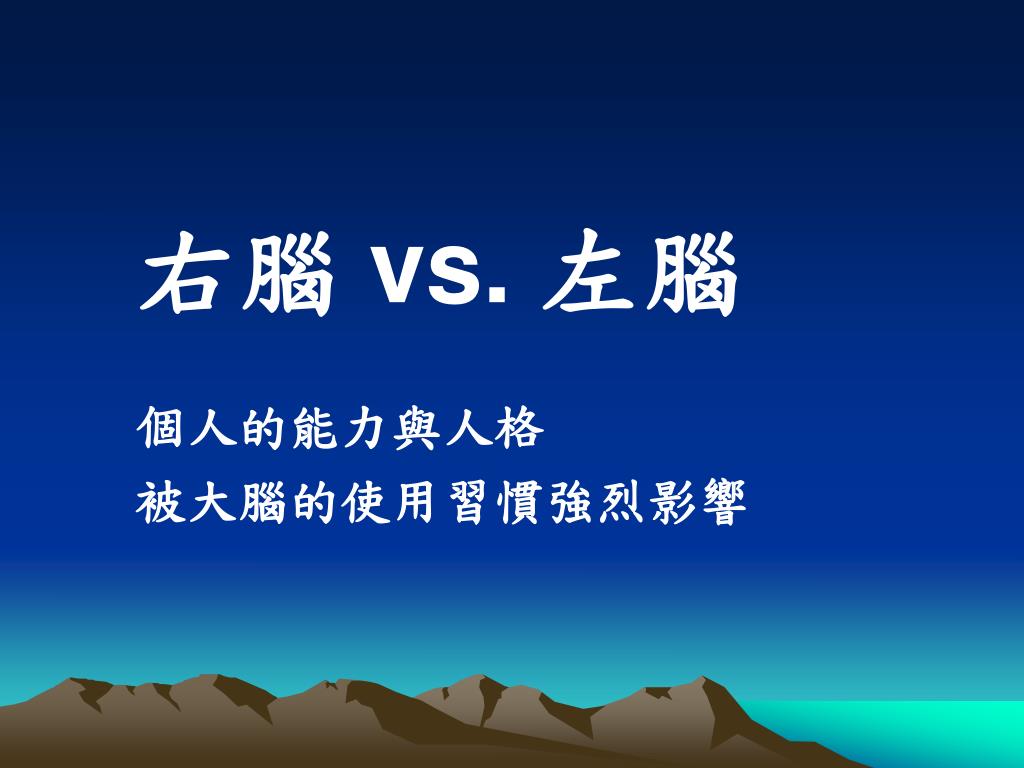 右腦 vs. 左腦

個人的能力與人格
被大腦的使用習慣強烈影響